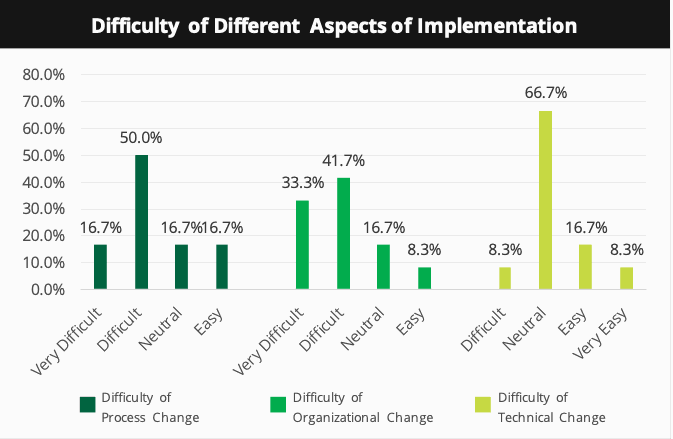 Difficulty of Different Aspects of Implementation

80.0%
70.0%
60.0%
50.0%
40.0%
30.0%
20.0%
10.0%
0.0%

16.7%
50.0%
16.7%
16.7%
33.3%
41.7%
16.7%
8.3%
8.3%
66.7%
16.7%
8.3%

Very Difficult
Difficult
Neutral
Easy
Very Difficult
Difficult
Neutral
Easy
Difficult
Neutral
Easy
Very Easy

Difficulty of Process Change
Difficulty of Organizational Change
Difficulty of Technical Change